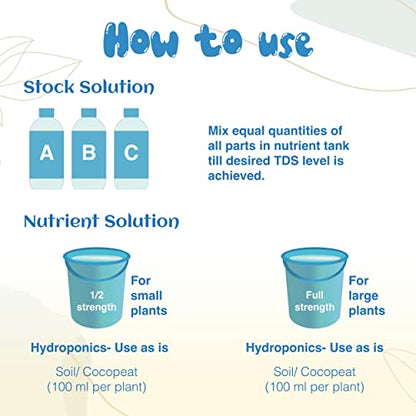 How to use

Stock Solution

A B C

Mix equal quantities of all parts in nutrient tank till desired TDS level is achieved.

Nutrient Solution

1/2 strength

For small plants

Hydroponics- Use as is

Soil/ Cocopeat (100 ml per plant)

Full strength

For large plants

Hydroponics- Use as is

Soil/ Cocopeat (100 ml per plant)